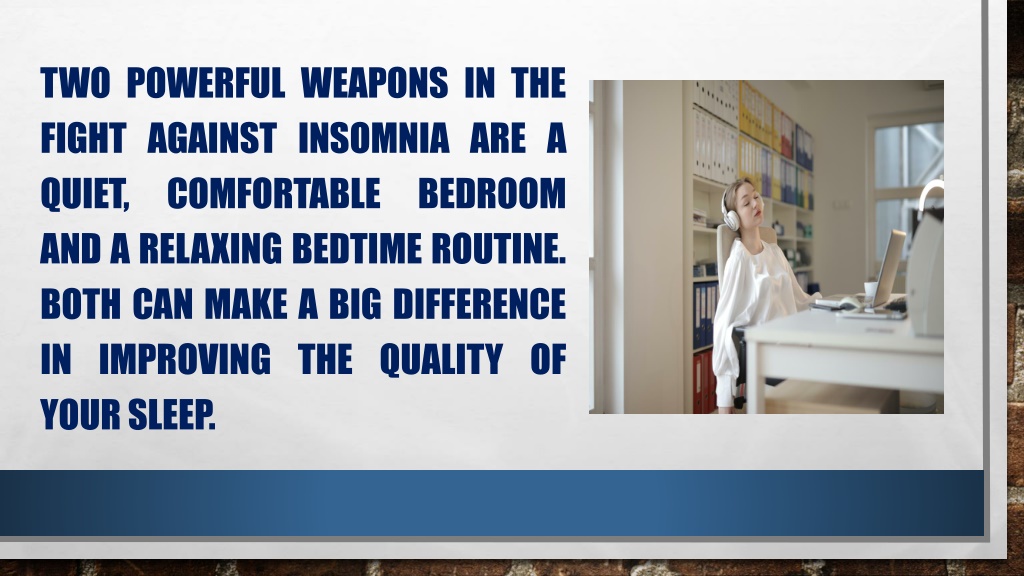 TWO POWERFUL WEAPONS IN THE FIGHT AGAINST INSOMNIA ARE A QUIET, COMFORTABLE BEDROOM AND A RELAXING BEDTIME ROUTINE. BOTH CAN MAKE A BIG DIFFERENCE IN IMPROVING THE QUALITY OF YOUR SLEEP.